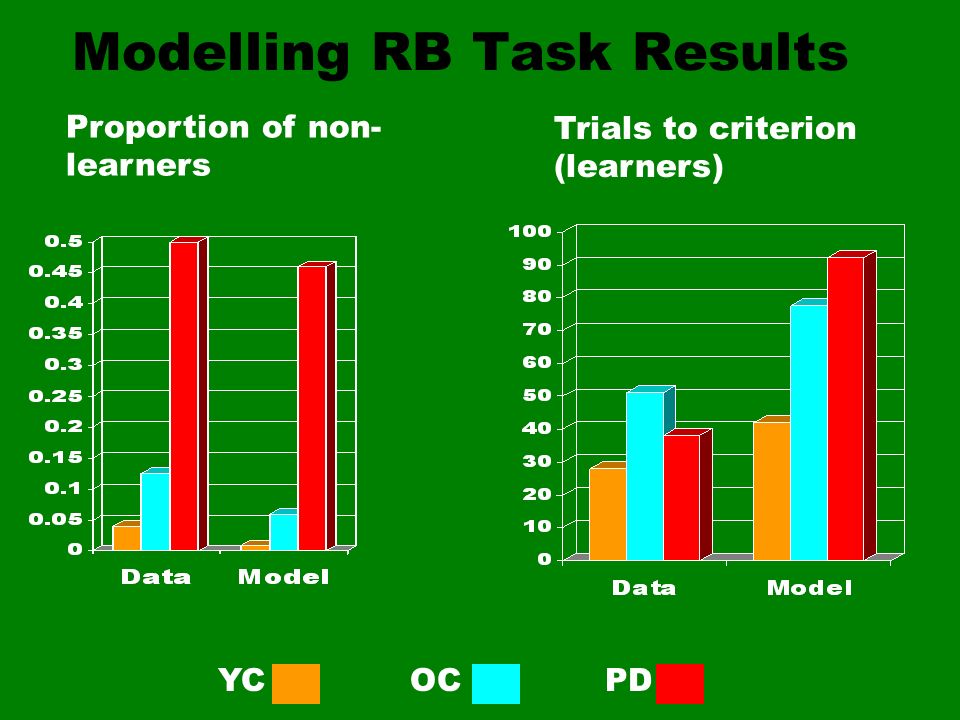 Modelling RB Task Results

Proportion of non-learners

0.5
0.45
0.4
0.35
0.3
0.25
0.2
0.15
0.1
0.05
0

Data Model

Trials to criterion (learners)

100
90
80
70
60
50
40
30
20
10
0

Data Model

YC OC PD